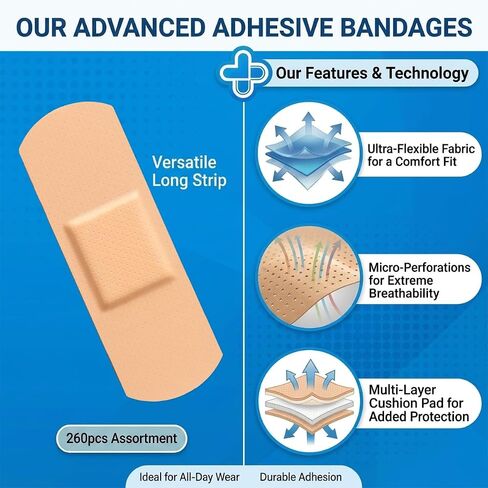 OUR ADVANCED ADHESIVE BANDAGES

Our Features & Technology

Versatile Long Strip

Ultra-Flexible Fabric for a Comfort Fit

Micro-Perforations for Extreme Breathability

Multi-Layer Cushion Pad for Added Protection

260pcs Assortment

Ideal for All-Day Wear

Durable Adhesion